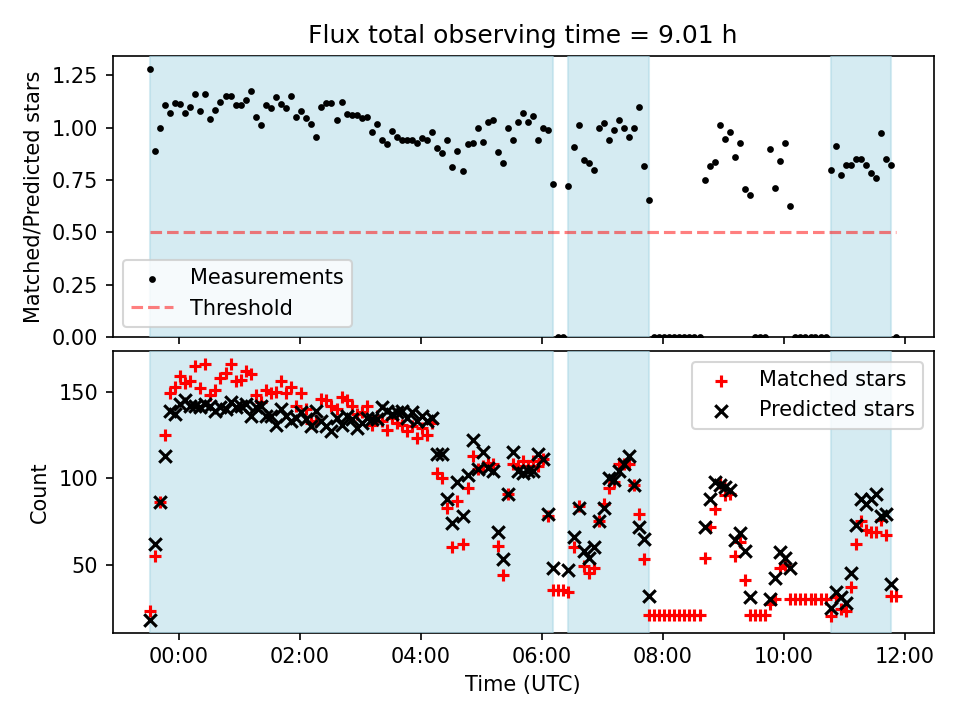 Flux total observing time = 9.01 h

Matched/Predicted stars

1.25
1.00
0.75
0.50
0.25
0.00

Measurements
Threshold

Count

150
100
50

Matched stars
Predicted stars

00:00
02:00
04:00
06:00
08:00
10:00
12:00

Time (UTC)